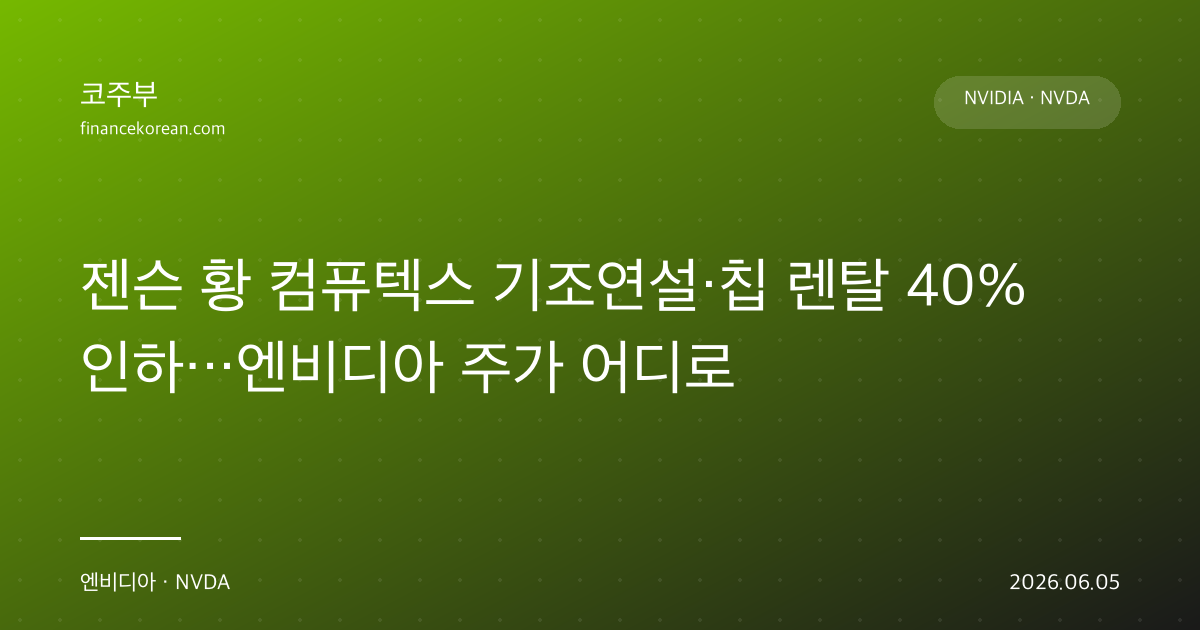 코주부
financekorean.com

NVIDIA · NVDA

젠슨 황 컴퓨텍스 기조연설·칩 렌탈 40% 인하…엔비디아 주가 어디로

엔비디아 · NVDA

2026.06.05